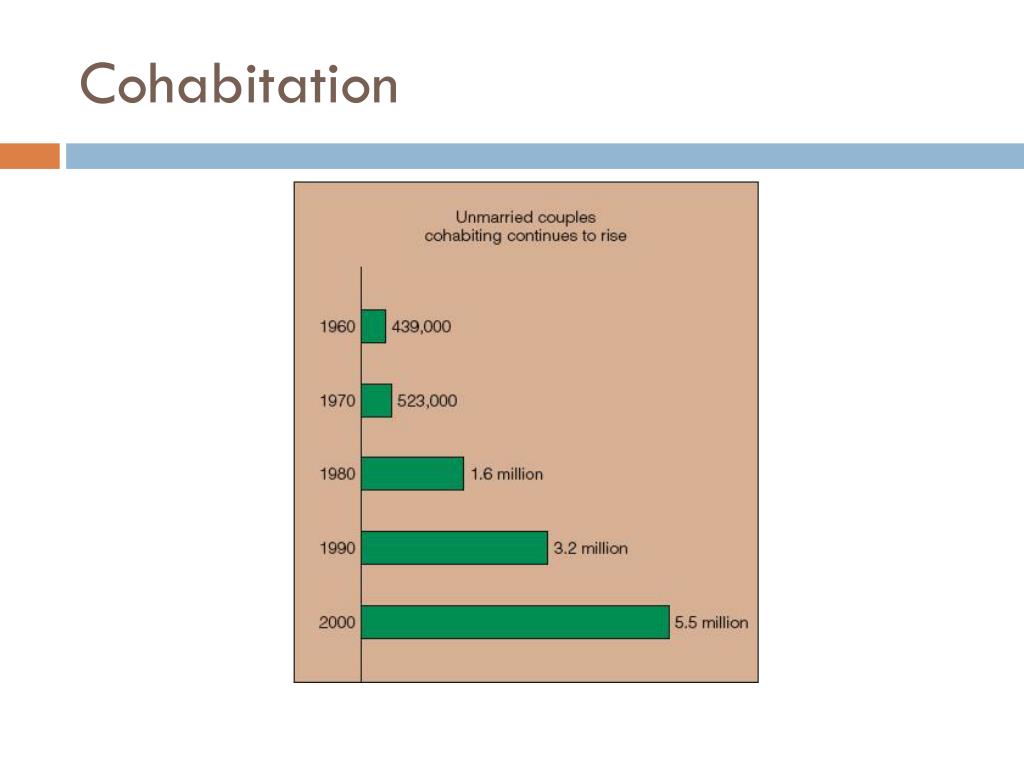 Cohabitation

Unmarried couples cohabiting continues to rise

1960 439,000

1970 523,000

1980 1.6 million

1990 3.2 million

2000 5.5 million